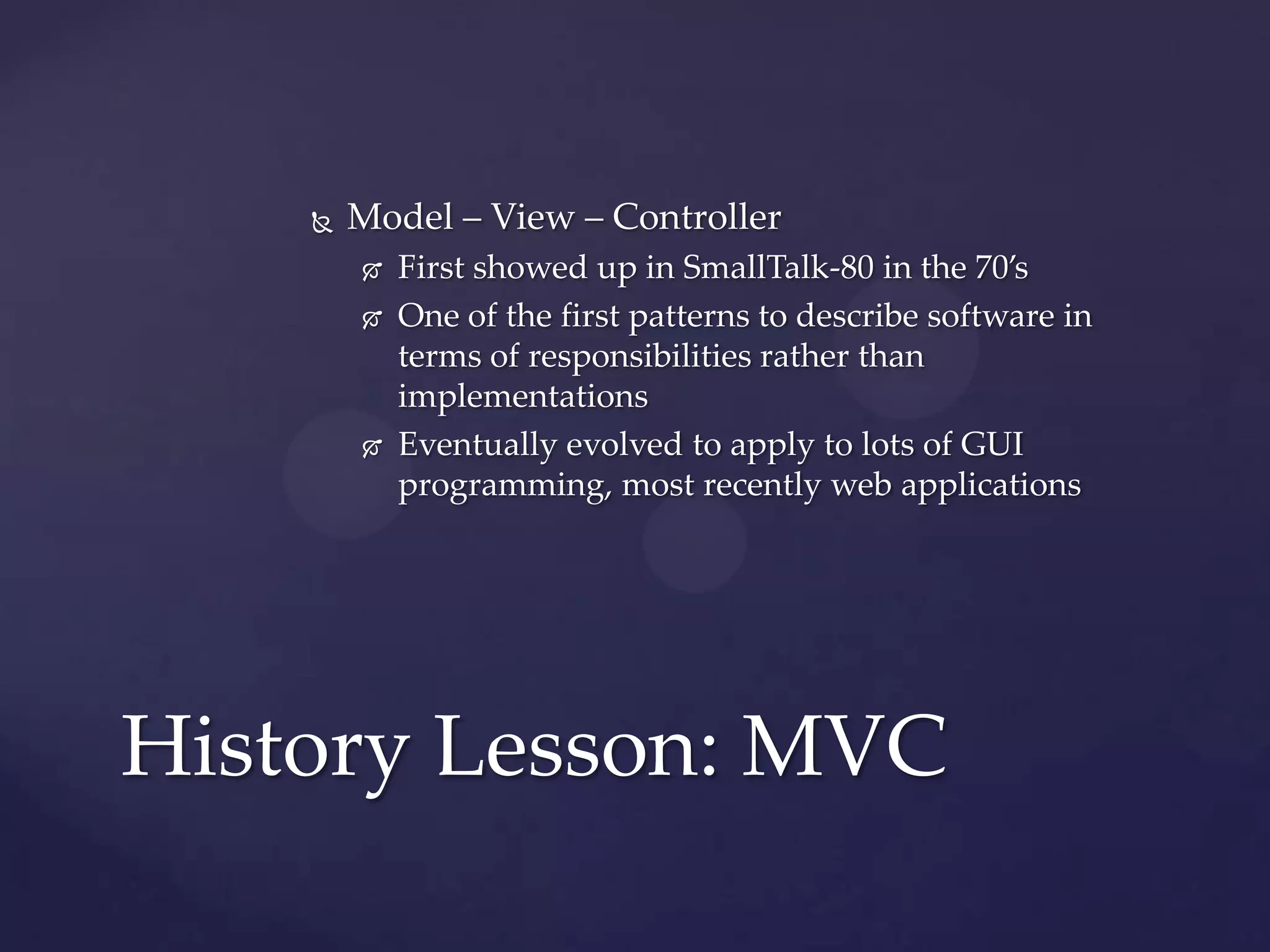 Model – View – Controller

First showed up in SmallTalk-80 in the 70's

One of the first patterns to describe software in terms of responsibilities rather than implementations

Eventually evolved to apply to lots of GUI programming, most recently web applications

History Lesson: MVC